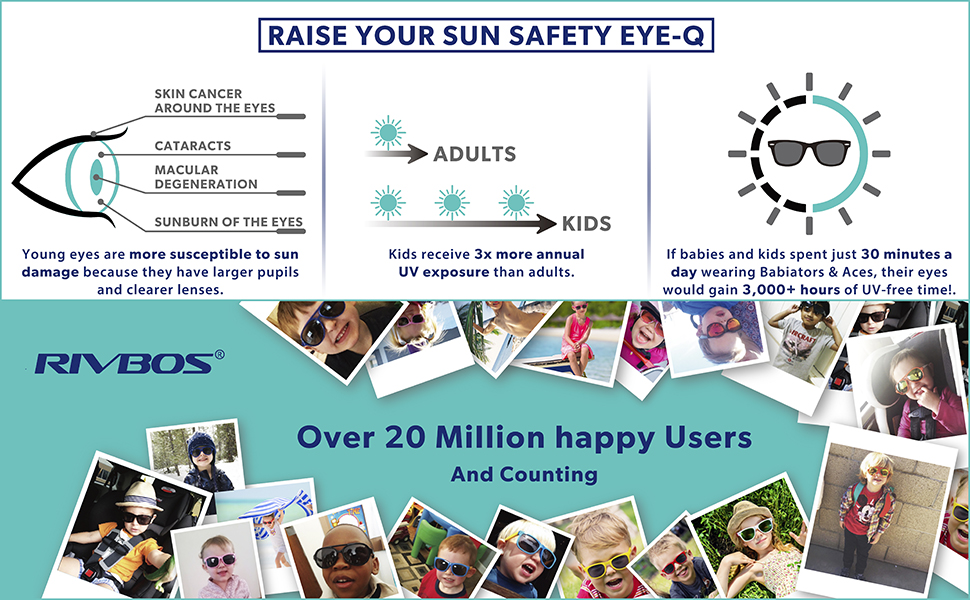 RAISE YOUR SUN SAFETY EYE-Q

SKIN CANCER AROUND THE EYES
CATARACTS
MACULAR DEGENERATION
SUNBURN OF THE EYES

Young eyes are more susceptible to sun damage because they have larger pupils and clearer lenses.

ADULTS
KIDS

Kids receive 3x more annual UV exposure than adults.

If babies and kids spent just 30 minutes a day wearing Babiators & Aces, their eyes would gain 3,000+ hours of UV-free time!.

RIVBOS®

Over 20 Million happy Users
And Counting